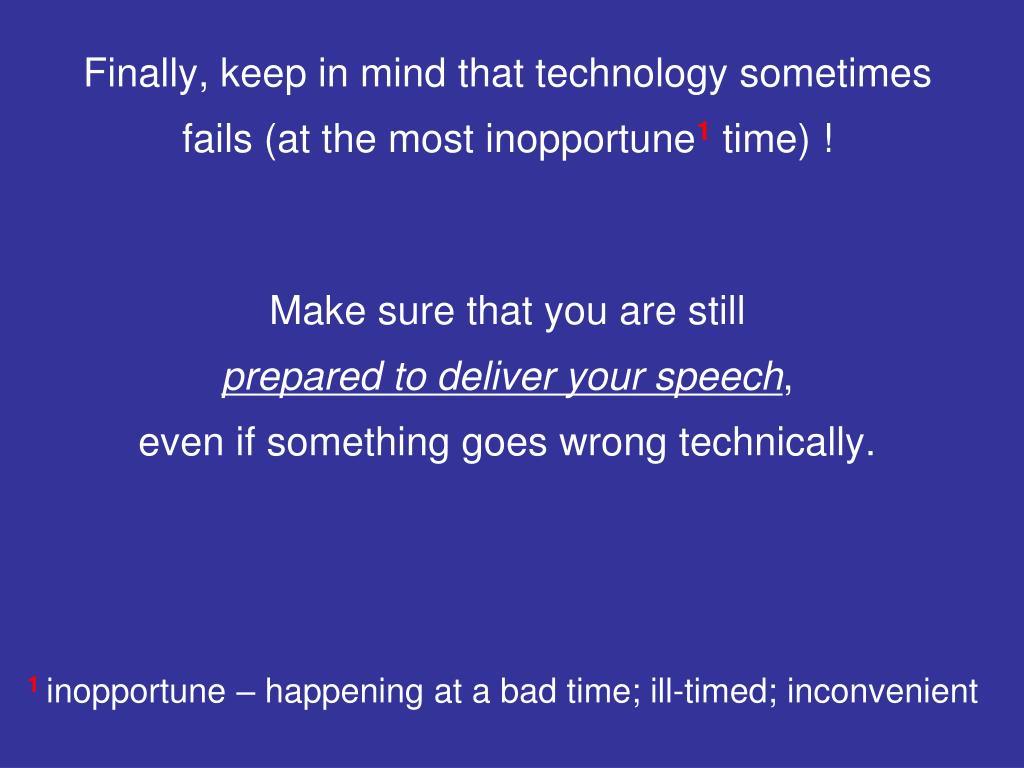 Finally, keep in mind that technology sometimes fails (at the most inopportune$^1$ time) !

Make sure that you are still
prepared to deliver your speech,
even if something goes wrong technically.

$^1$ inopportune – happening at a bad time; ill-timed; inconvenient